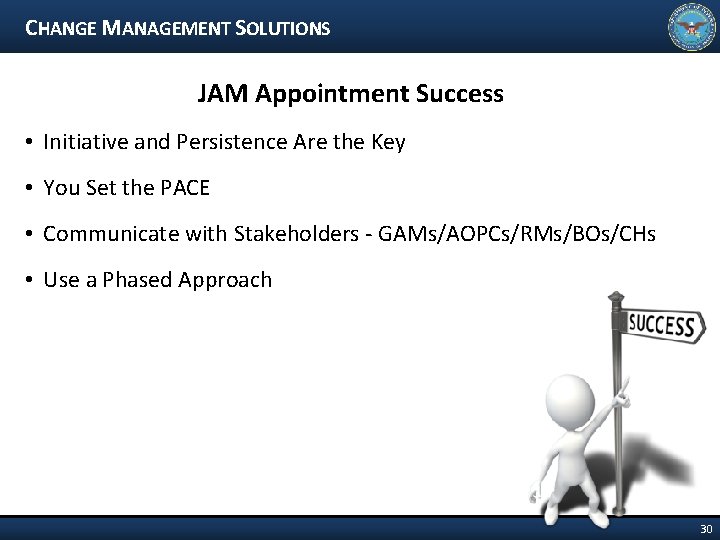 CHANGE MANAGEMENT SOLUTIONS

JAM Appointment Success

• Initiative and Persistence Are the Key

• You Set the PACE

• Communicate with Stakeholders - GAMs/AOPCs/RMs/BOs/CHs

• Use a Phased Approach

SUCCESS

30